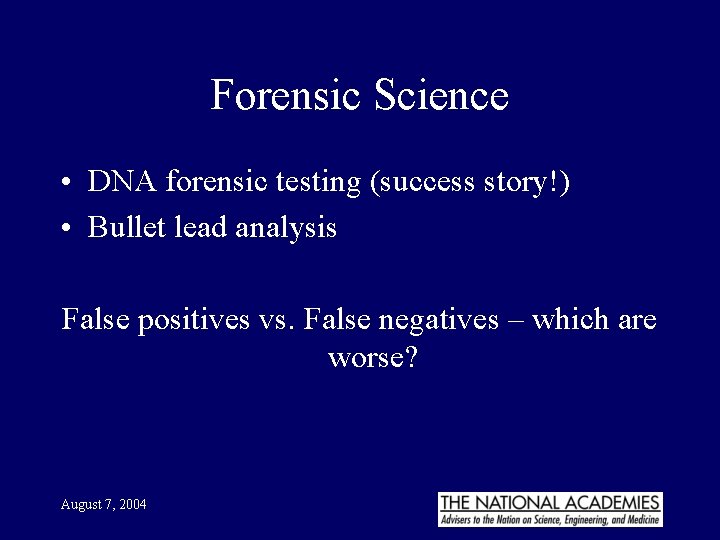 Forensic Science

• DNA forensic testing (success story!)
• Bullet lead analysis

False positives vs. False negatives – which are worse?

August 7, 2004

THE NATIONAL ACADEMIES
Advisers to the Nation on Science, Engineering, and Medicine